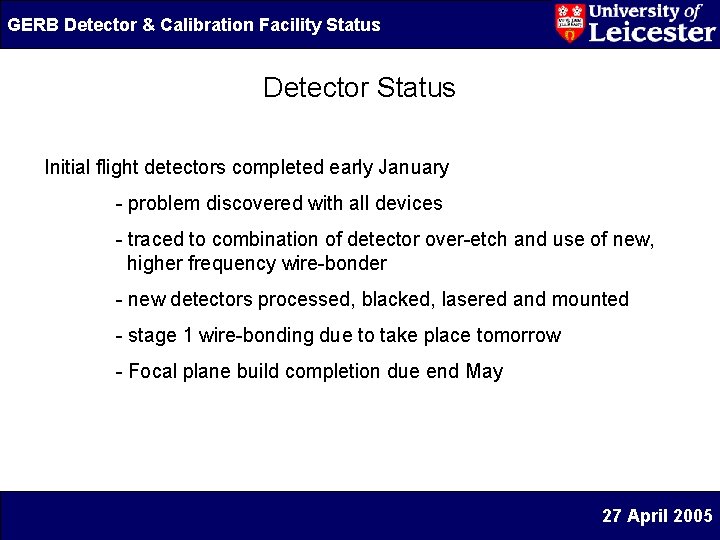 GERB Detector & Calibration Facility Status

University of Leicester

Detector Status

Initial flight detectors completed early January

- problem discovered with all devices

- traced to combination of detector over-etch and use of new, higher frequency wire-bonder

- new detectors processed, blacked, lasered and mounted

- stage 1 wire-bonding due to take place tomorrow

- Focal plane build completion due end May

27 April 2005